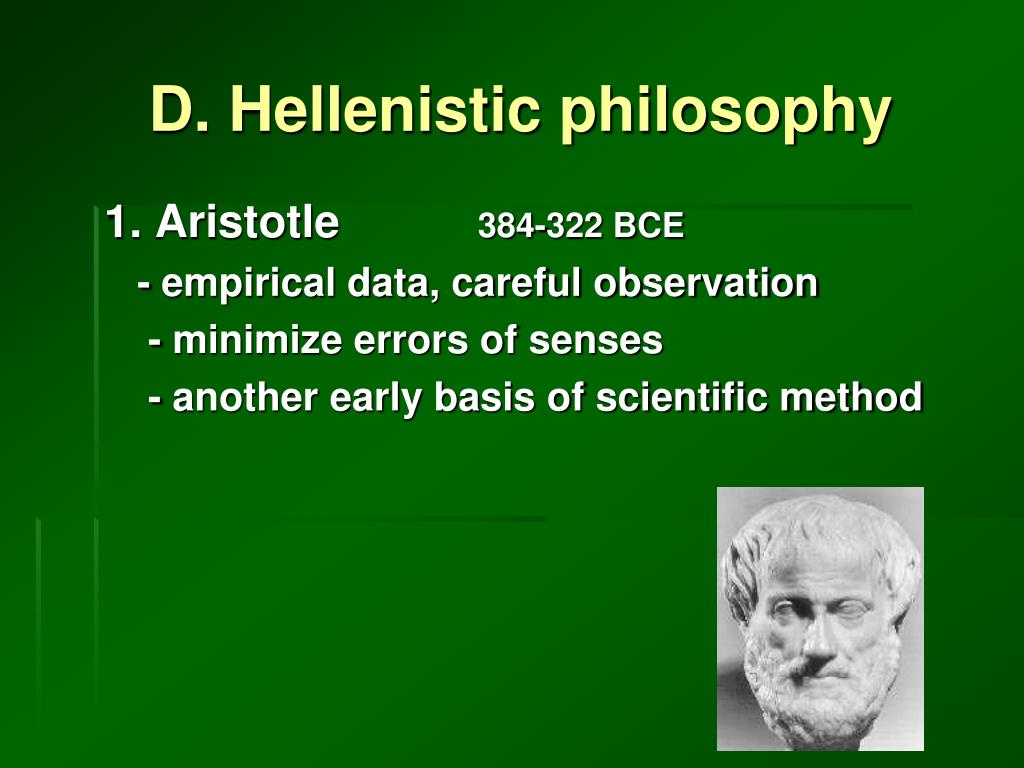 D. Hellenistic philosophy

1. Aristotle 384-322 BCE

- empirical data, careful observation

- minimize errors of senses

- another early basis of scientific method